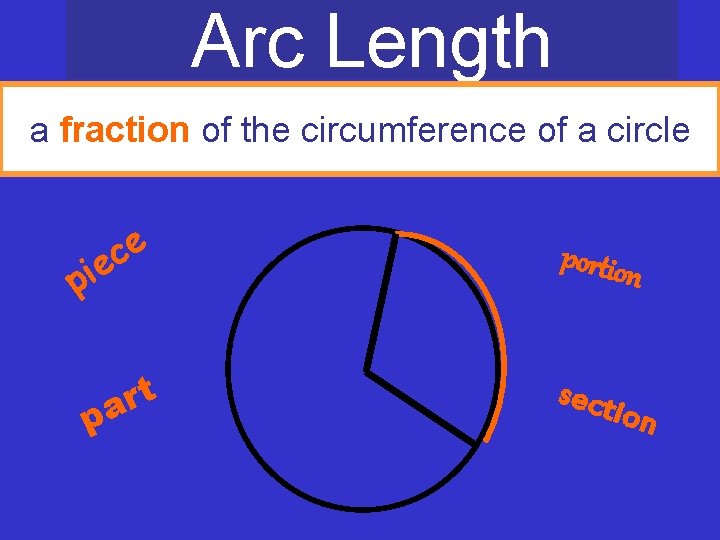 Arc Length

a fraction of the circumference of a circle

piece

portion

part

section